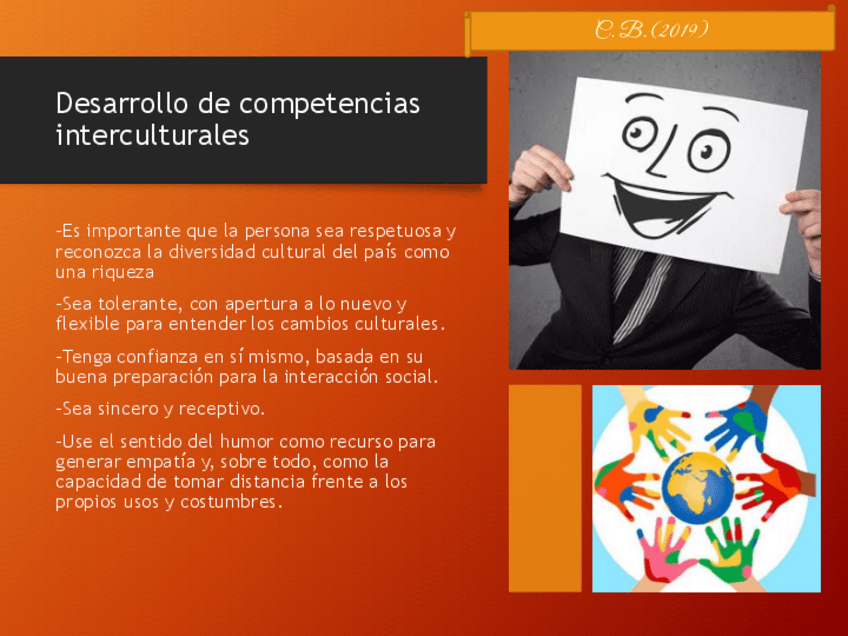 C.B.(2019)

Desarrollo de competencias interculturales

-Es importante que la persona sea respetuosa y reconozca la diversidad cultural del país como una riqueza

-Sea tolerante, con apertura a lo nuevo y flexible para entender los cambios culturales.

-Tenga confianza en sí mismo, basada en su buena preparación para la interacción social.

-Sea sincero y receptivo.

-Use el sentido del humor como recurso para generar empatía y, sobre todo, como la capacidad de tomar distancia frente a los propios usos y costumbres.